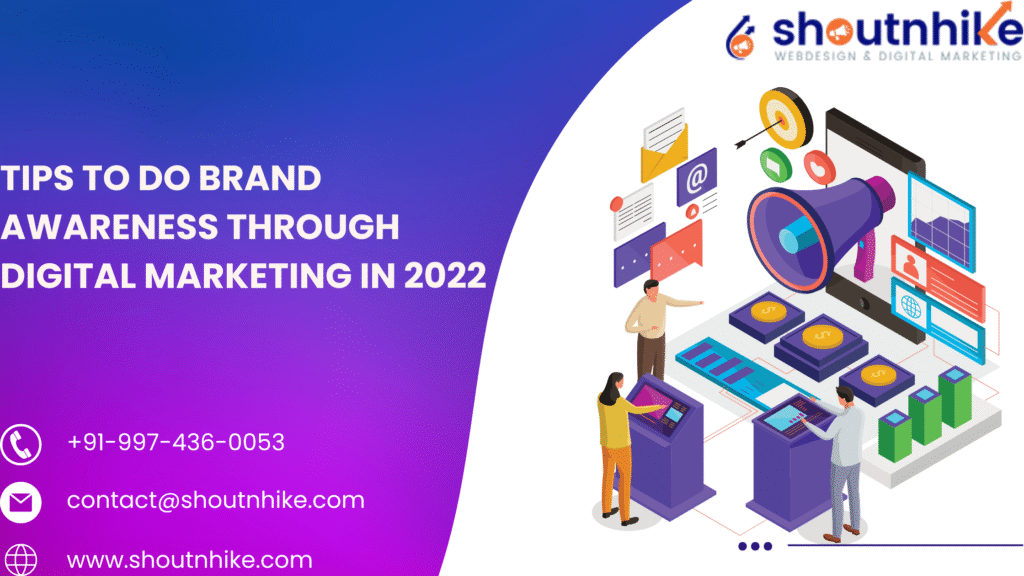 shoutnhike
WEBDESIGN & DIGITAL MARKETING

TIPS TO DO BRAND AWARENESS THROUGH DIGITAL MARKETING IN 2022

+91-997-436-0053

contact@shoutnhike.com

www.shoutnhike.com